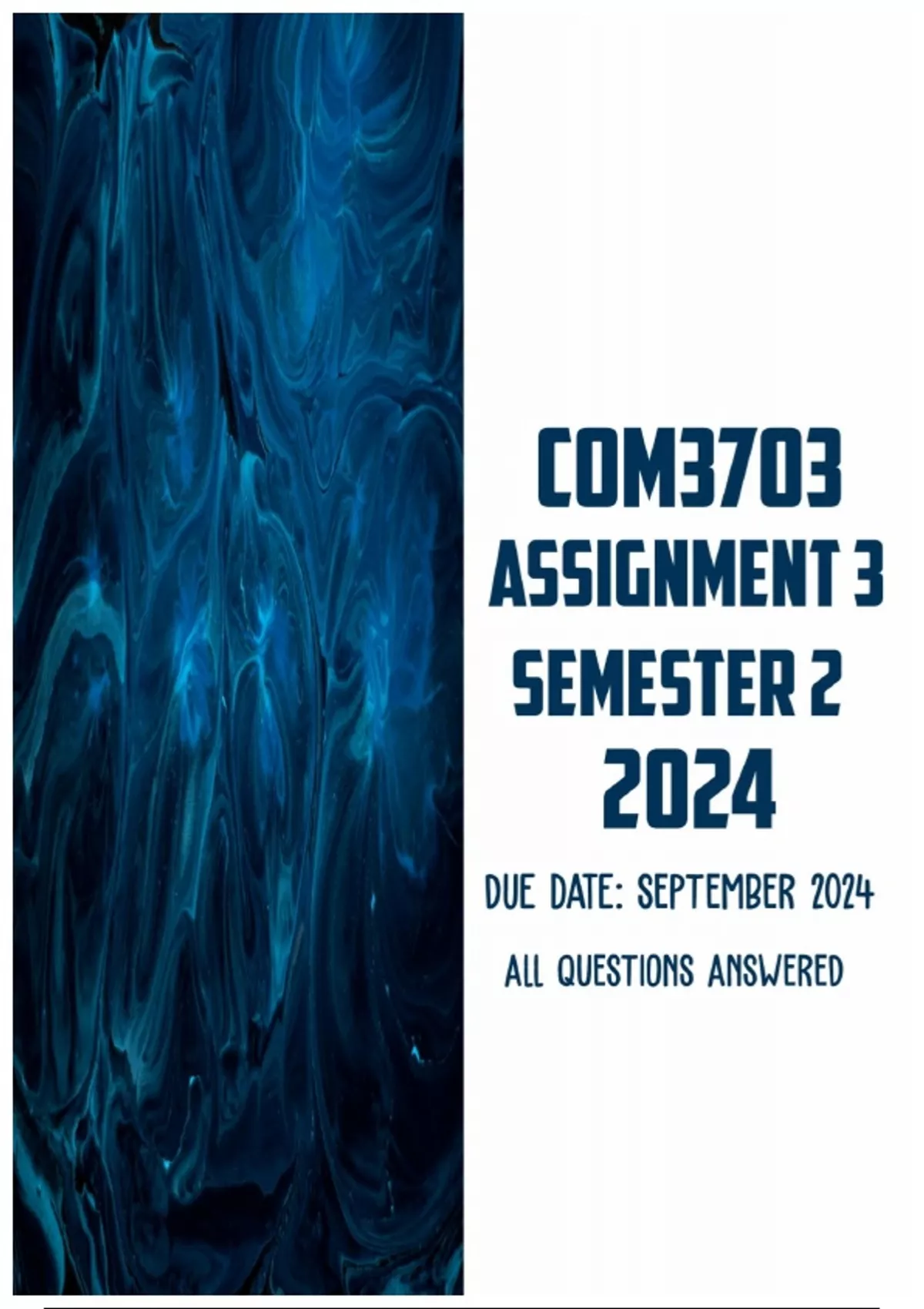 COM3703
ASSIGNMENT 3
SEMESTER 2
2024

DUE DATE: SEPTEMBER 2024

ALL QUESTIONS ANSWERED